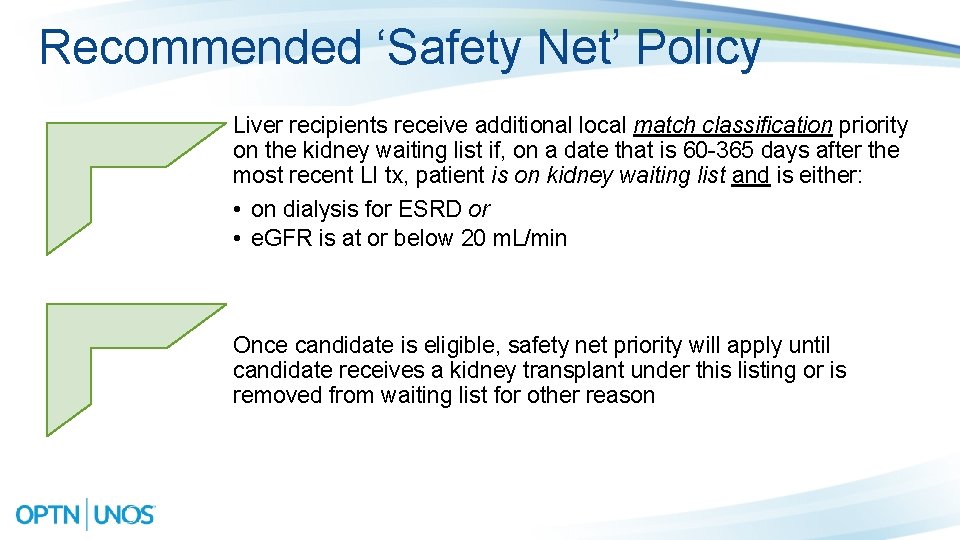 Recommended ‘Safety Net’ Policy

Liver recipients receive additional local match classification priority on the kidney waiting list if, on a date that is 60-365 days after the most recent LI tx, patient is on kidney waiting list and is either:

• on dialysis for ESRD or
• eGFR is at or below 20 mL/min

Once candidate is eligible, safety net priority will apply until candidate receives a kidney transplant under this listing or is removed from waiting list for other reason

OPTN | UNOS